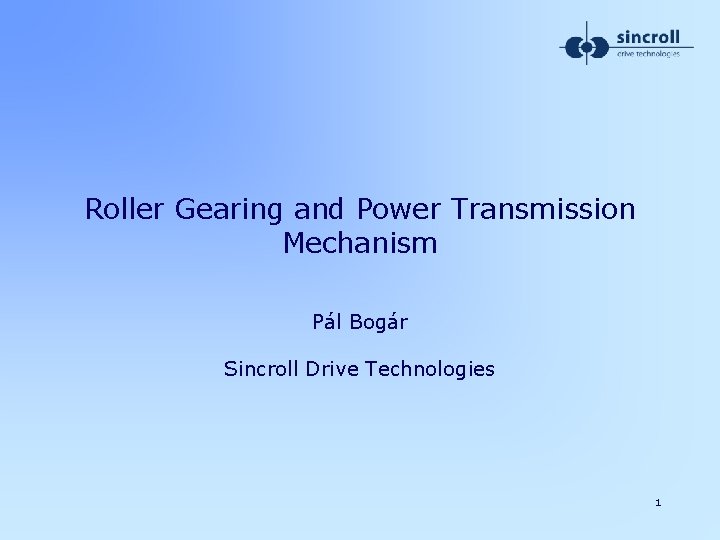 sincroll
drive technologies

Roller Gearing and Power Transmission Mechanism

Pál Bogár

Sincroll Drive Technologies

1